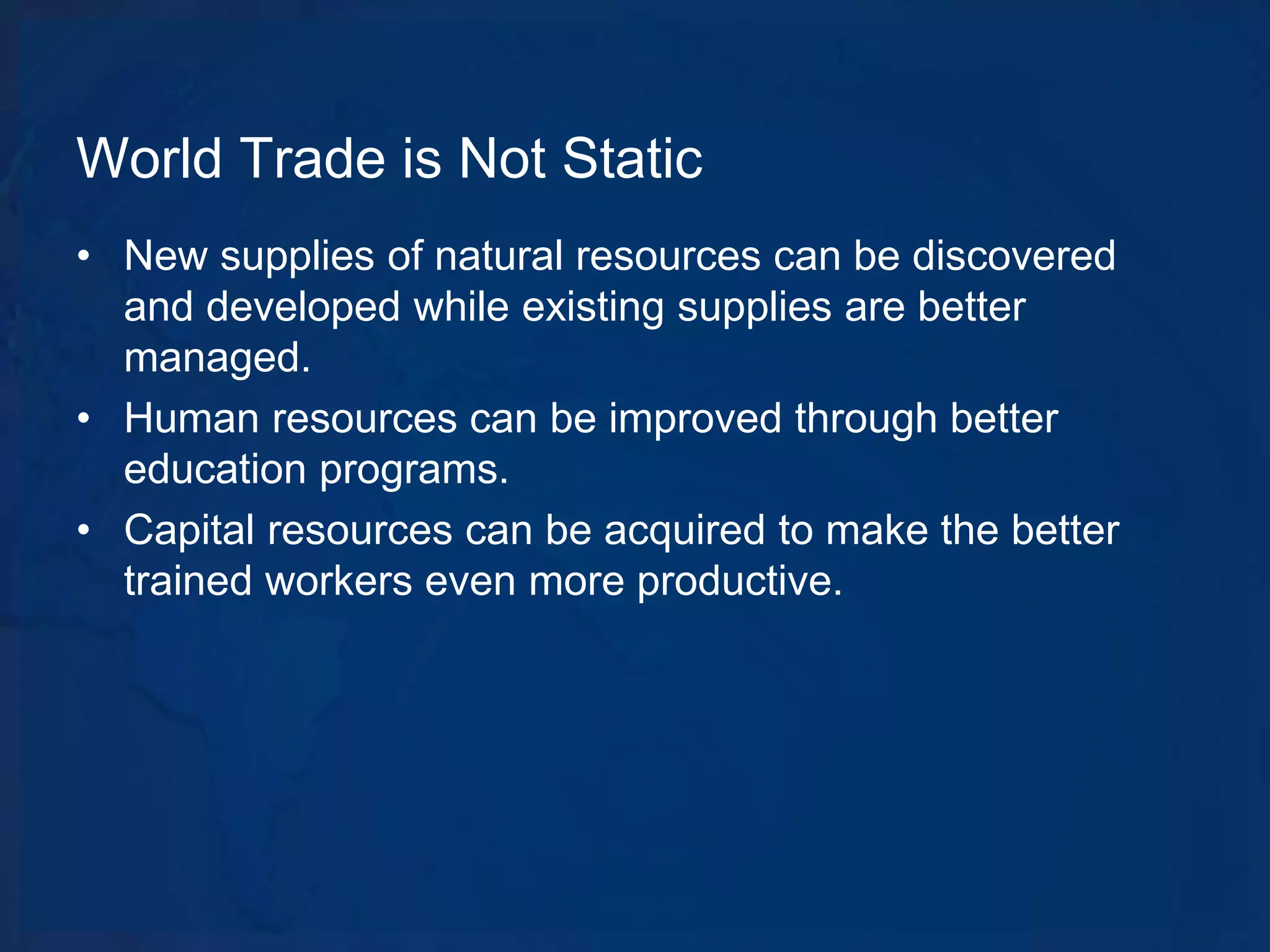 World Trade is Not Static

• New supplies of natural resources can be discovered and developed while existing supplies are better managed.
• Human resources can be improved through better education programs.
• Capital resources can be acquired to make the better trained workers even more productive.